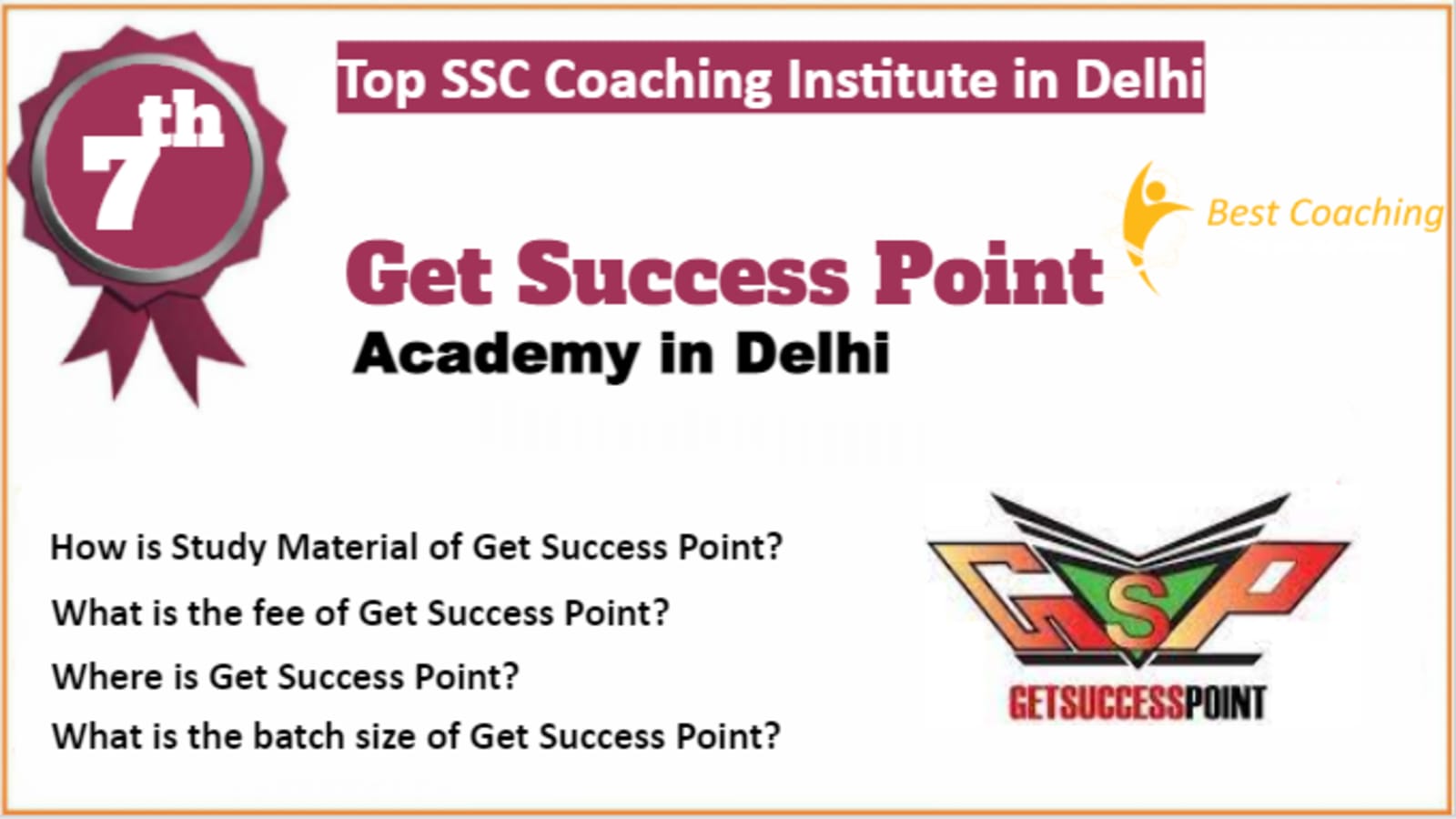 7th

Top SSC Coaching Institute in Delhi

Best Coaching

Get Success Point

Academy in Delhi

How is Study Material of Get Success Point?

What is the fee of Get Success Point?

Where is Get Success Point?

What is the batch size of Get Success Point?

GSP

GETSUCCESSPOINT